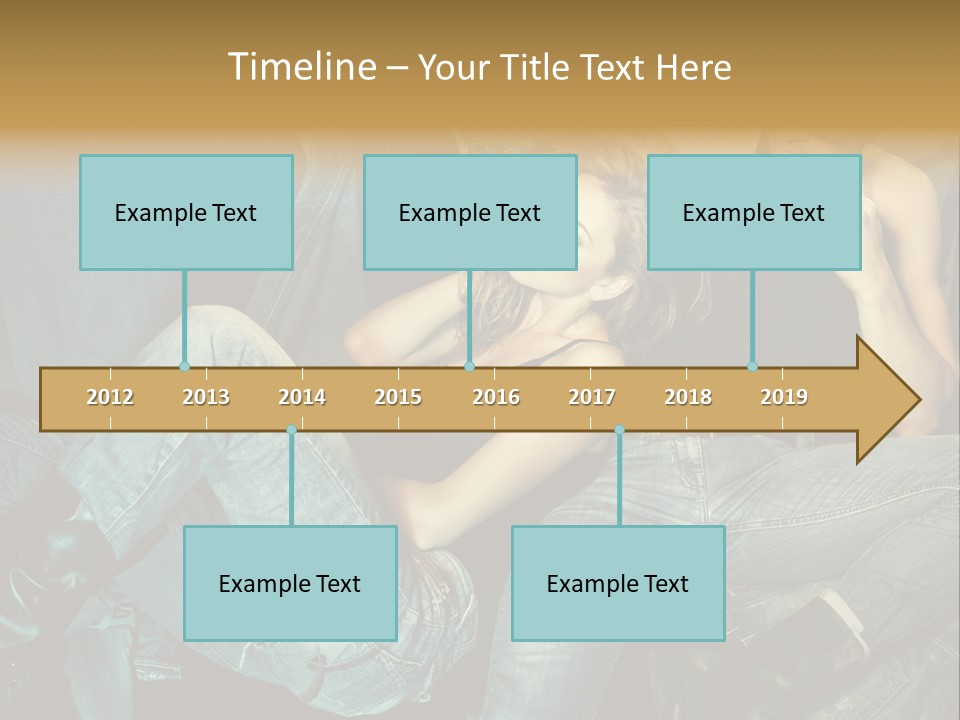 Timeline – Your Title Text Here

Example Text

Example Text

Example Text

2012 2013 2014 2015 2016 2017 2018 2019

Example Text

Example Text